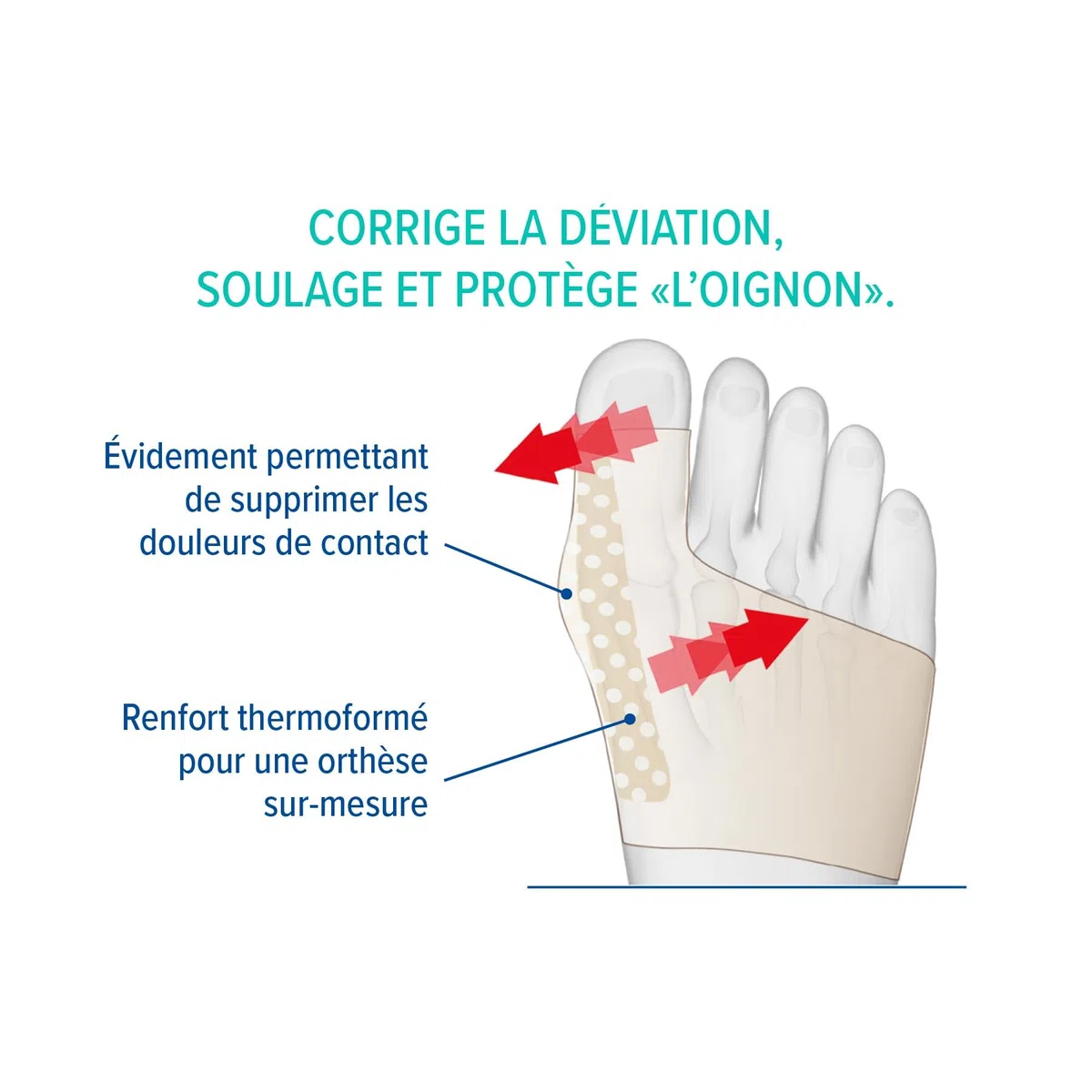 CORRIGE LA DÉVIATION, SOULAGE ET PROTÈGE «L'OIGNON».

Évidement permettant de supprimer les douleurs de contact

Renfort thermoformé pour une orthèse sur-mesure